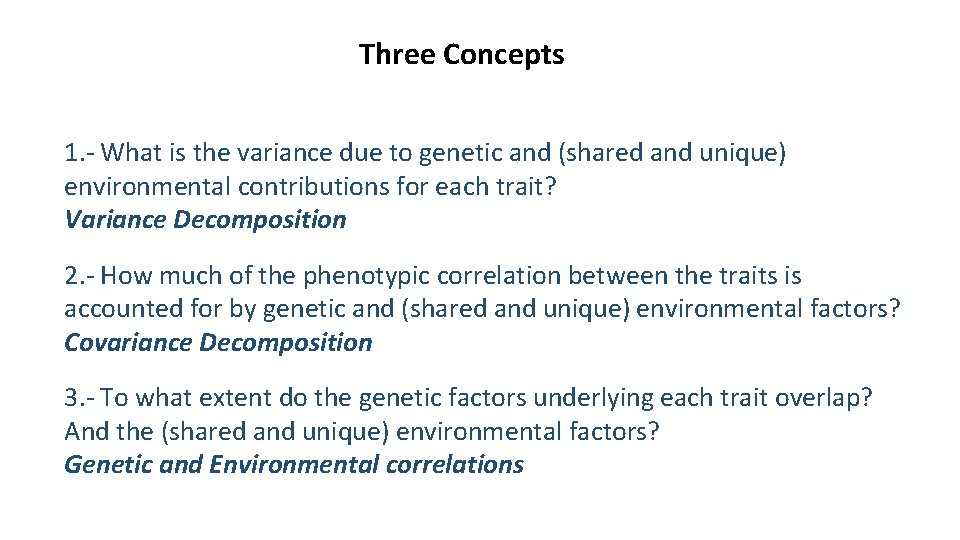 Three Concepts

1.- What is the variance due to genetic and (shared and unique) environmental contributions for each trait?
Variance Decomposition

2.- How much of the phenotypic correlation between the traits is accounted for by genetic and (shared and unique) environmental factors?
Covariance Decomposition

3.- To what extent do the genetic factors underlying each trait overlap? And the (shared and unique) environmental factors?
Genetic and Environmental correlations